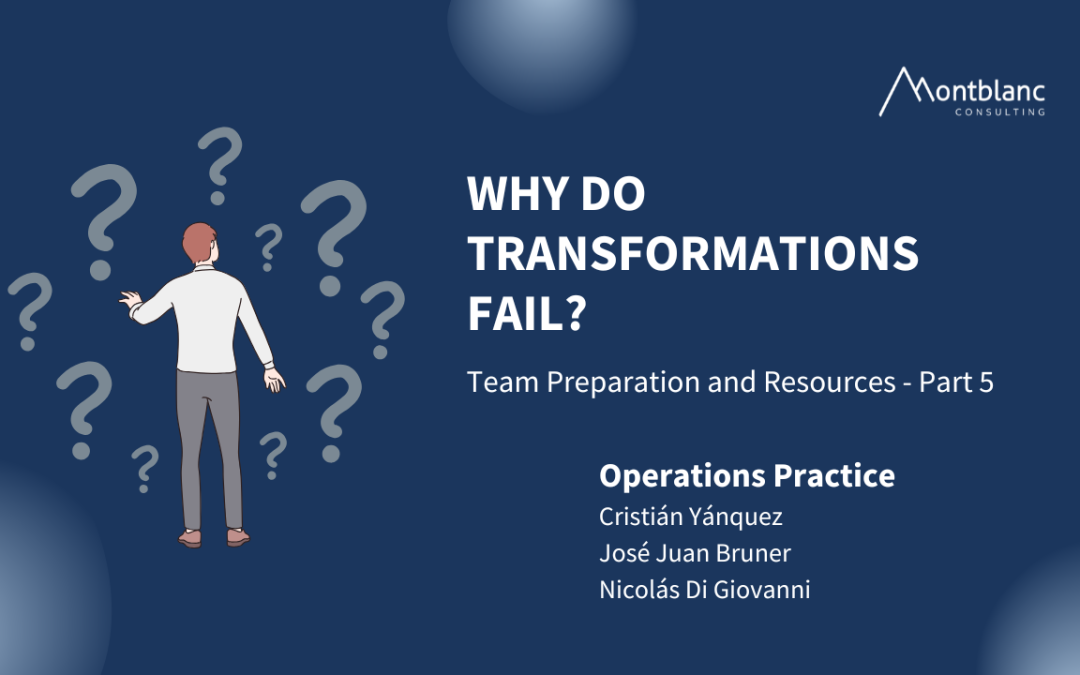 Montblanc
CONSULTING

WHY DO TRANSFORMATIONS FAIL?

Team Preparation and Resources - Part 5

Operations Practice
Cristián Yánquez
José Juan Bruner
Nicolás Di Giovanni